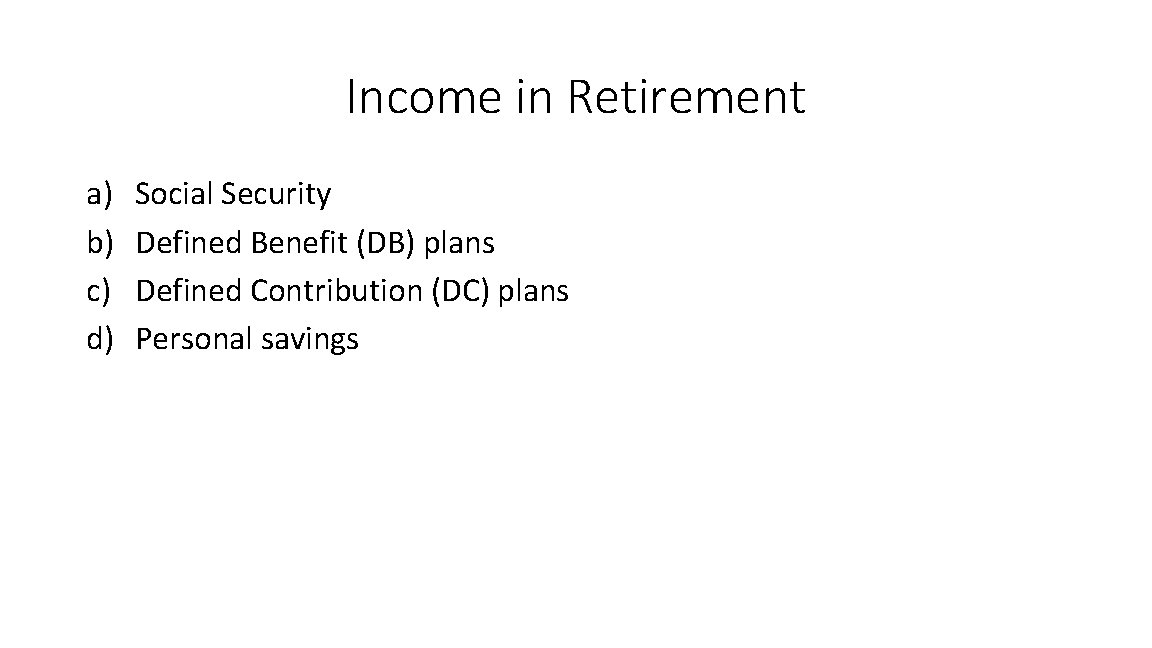 Income in Retirement

a) Social Security
b) Defined Benefit (DB) plans
c) Defined Contribution (DC) plans
d) Personal savings